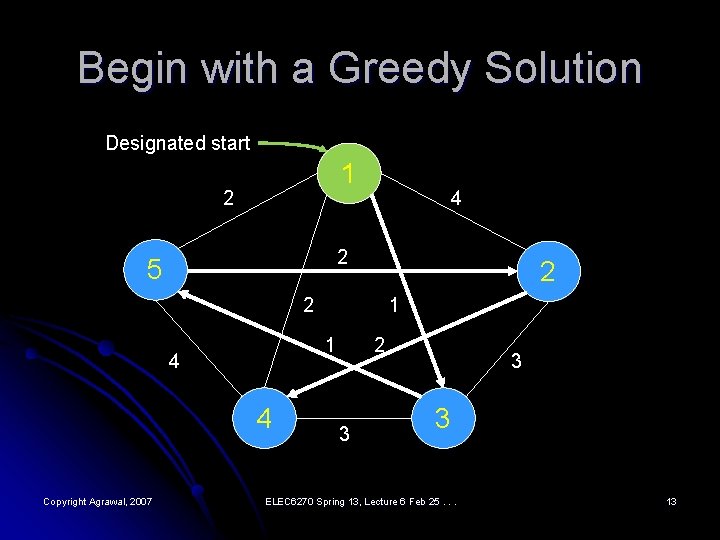 Begin with a Greedy Solution

Designated start

1

2

4

5

2

2

2

1

1

2

4

3

4

3

3

Copyright Agrawal, 2007

ELEC6270 Spring 13, Lecture 6 Feb 25 . . .

13